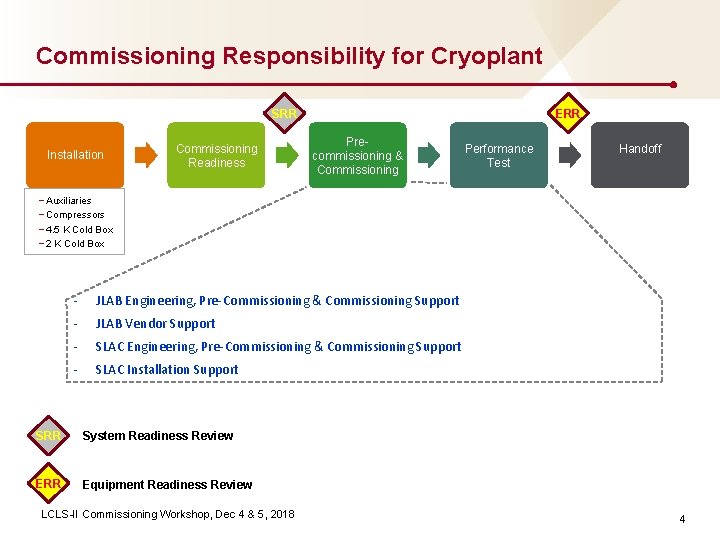 Commissioning Responsibility for Cryoplant

SRR

ERR

Installation

Commissioning Readiness

Pre-commissioning & Commissioning

Performance Test

Handoff

− Auxiliaries
− Compressors
− 4.5 K Cold Box
− 2 K Cold Box

- JLAB Engineering, Pre-Commissioning & Commissioning Support
- JLAB Vendor Support
- SLAC Engineering, Pre-Commissioning & Commissioning Support
- SLAC Installation Support

SRR System Readiness Review

ERR Equipment Readiness Review

LCLS-II Commissioning Workshop, Dec 4 & 5, 2018

4